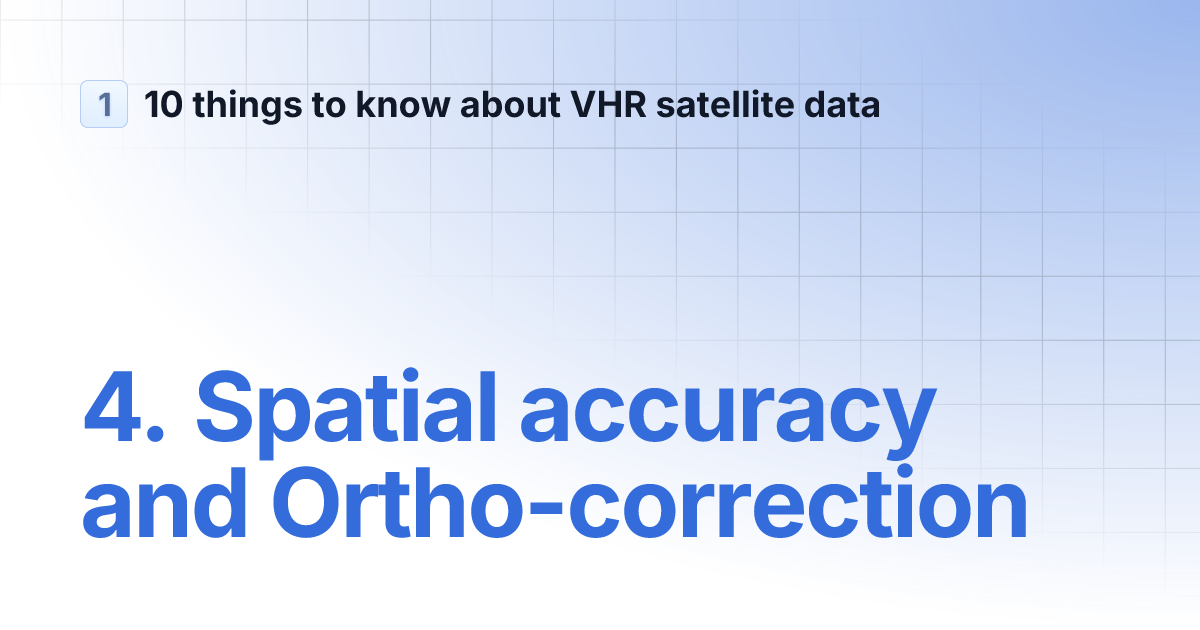 1 10 things to know about VHR satellite data

4. Spatial accuracy and Ortho-correction